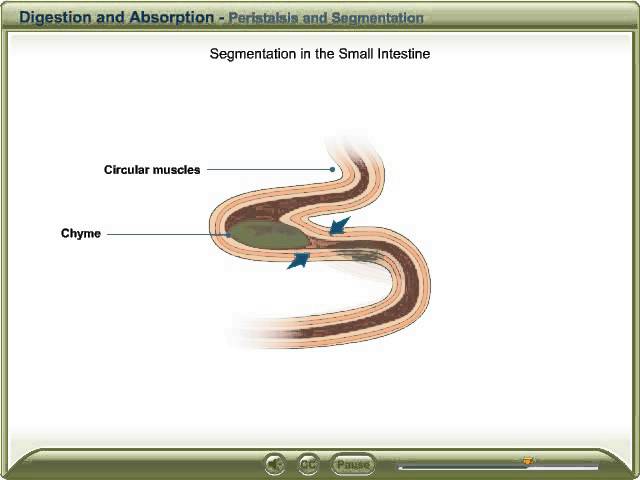 Digestion and Absorption - Peristalsis and Segmentation

Segmentation in the Small Intestine

Circular muscles

Chyme

CC

Pause